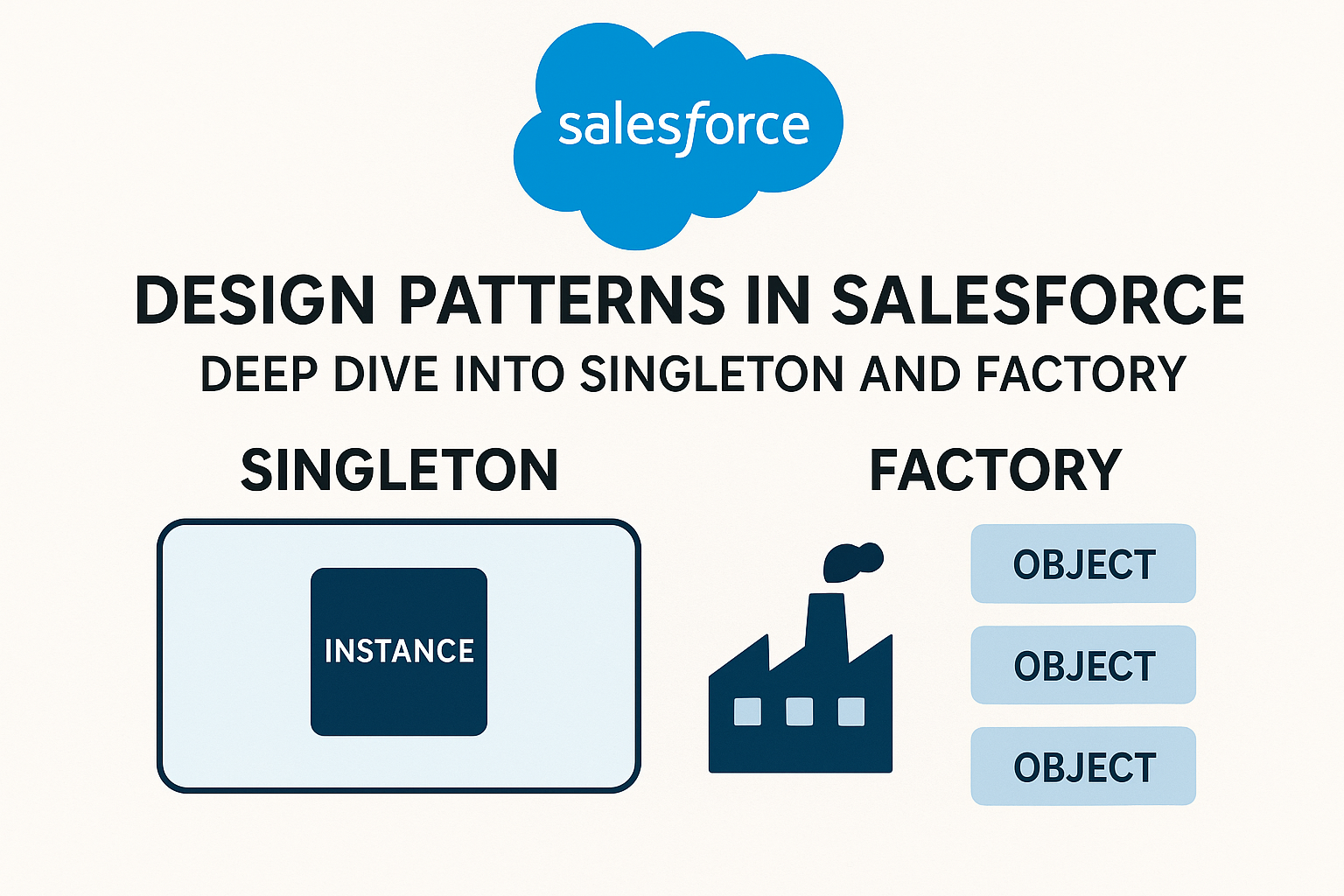 salesforce

DESIGN PATTERNS IN SALESFORCE

DEEP DIVE INTO SINGLETON AND FACTORY

SINGLETON

INSTANCE

FACTORY

OBJECT

OBJECT

OBJECT